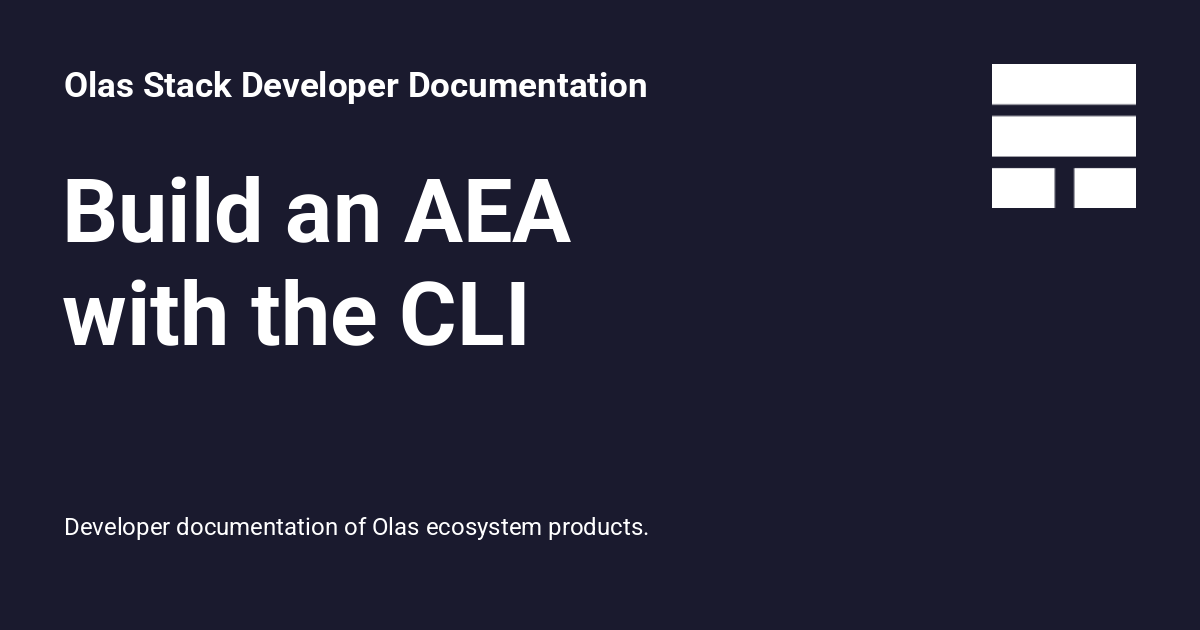 Olas Stack Developer Documentation

Build an AEA with the CLI

Developer documentation of Olas ecosystem products.